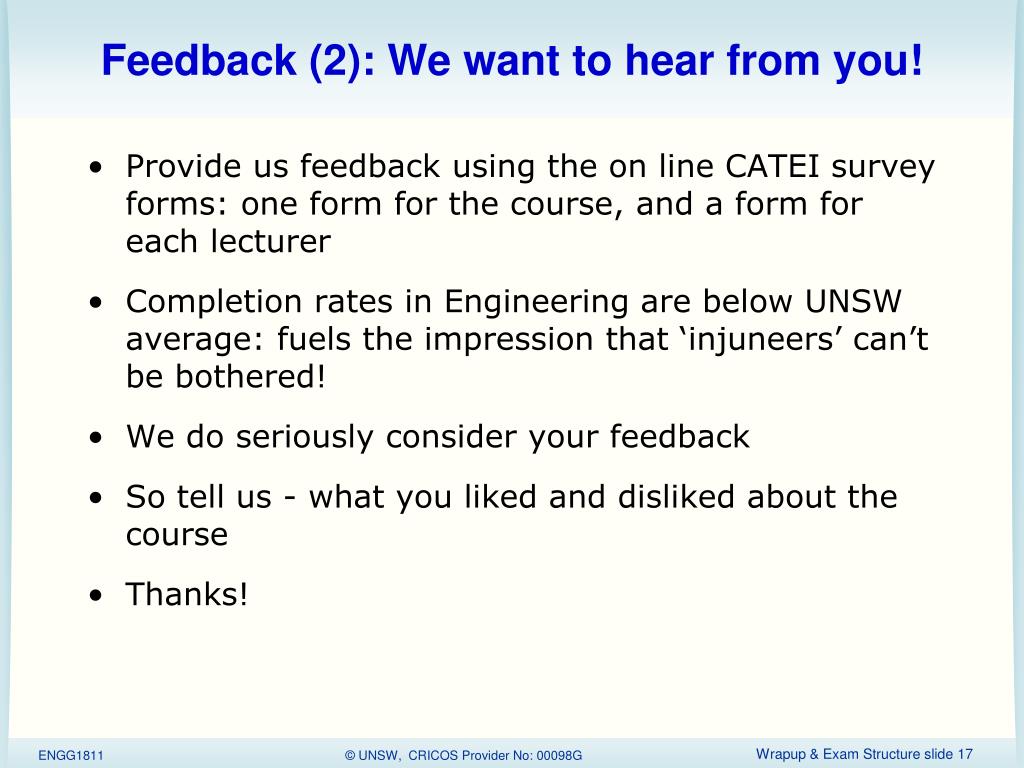 Feedback (2): We want to hear from you!

• Provide us feedback using the on line CATEI survey forms: one form for the course, and a form for each lecturer

• Completion rates in Engineering are below UNSW average: fuels the impression that ‘injuneers’ can’t be bothered!

• We do seriously consider your feedback

• So tell us - what you liked and disliked about the course

• Thanks!

ENGG1811

© UNSW, CRICOS Provider No: 00098G

Wrapup & Exam Structure slide 17